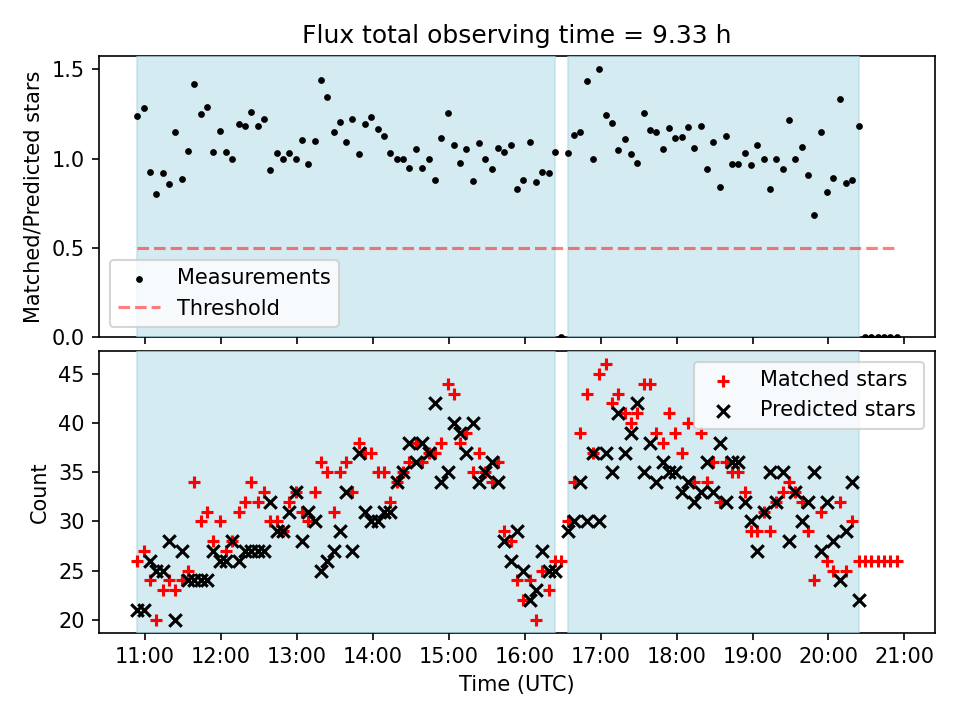 Flux total observing time = 9.33 h

Matched/Predicted stars

1.5
1.0
0.5
0.0

Measurements
Threshold

Count

45
40
35
30
25
20

Matched stars
Predicted stars

11:00 12:00 13:00 14:00 15:00 16:00 17:00 18:00 19:00 20:00 21:00

Time (UTC)